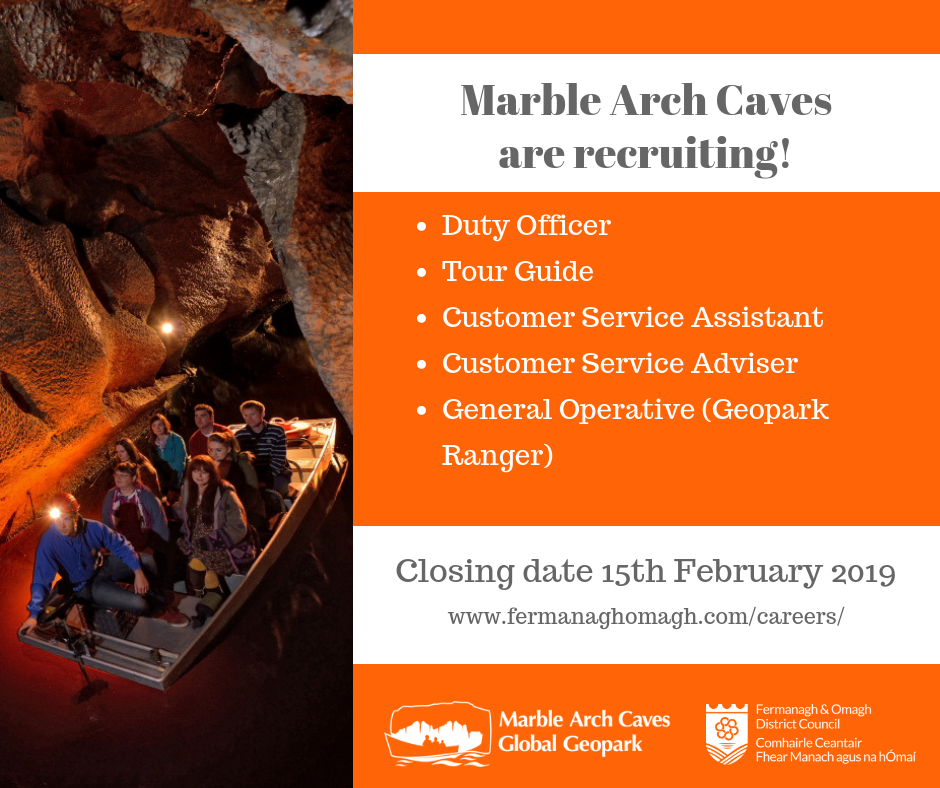 Marble Arch Caves are recruiting!

- Duty Officer
- Tour Guide
- Customer Service Assistant
- Customer Service Adviser
- General Operative (Geopark Ranger)

Closing date 15th February 2019

www.fermanaghomagh.com/careers/

Marble Arch Caves Global Geopark

Fermanagh & Omagh District Council
Comhairle Ceantair Fhear Manach agus na hÓmaí